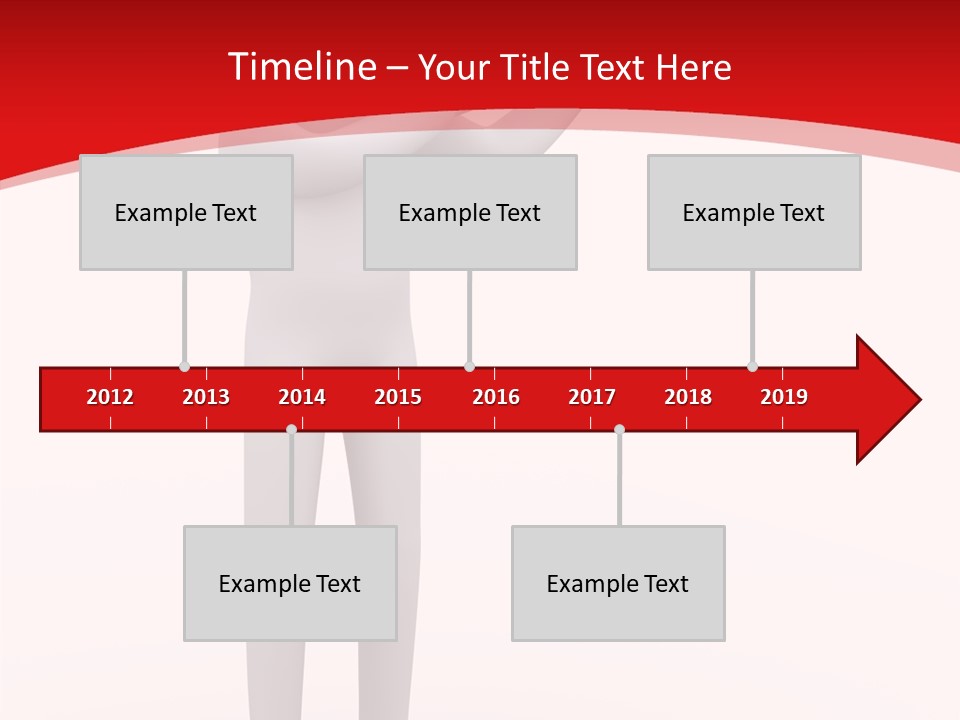 Timeline – Your Title Text Here

Example Text

Example Text

Example Text

2012 2013 2014 2015 2016 2017 2018 2019

Example Text

Example Text